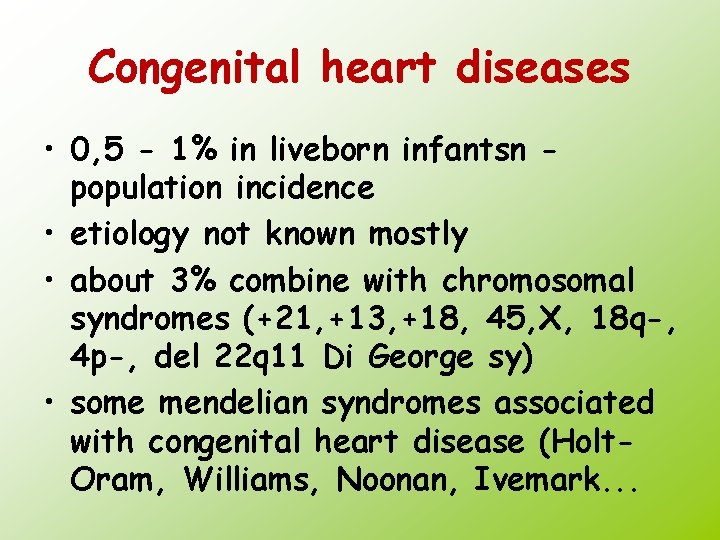 Congenital heart diseases

• 0,5 - 1% in liveborn infantsn - population incidence
• etiology not known mostly
• about 3% combine with chromosomal syndromes (+21,+13,+18, 45,X, 18q-, 4p-, del 22q11 Di George sy)
• some mendelian syndromes associated with congenital heart disease (Holt-Oram, Williams, Noonan, Ivemark...